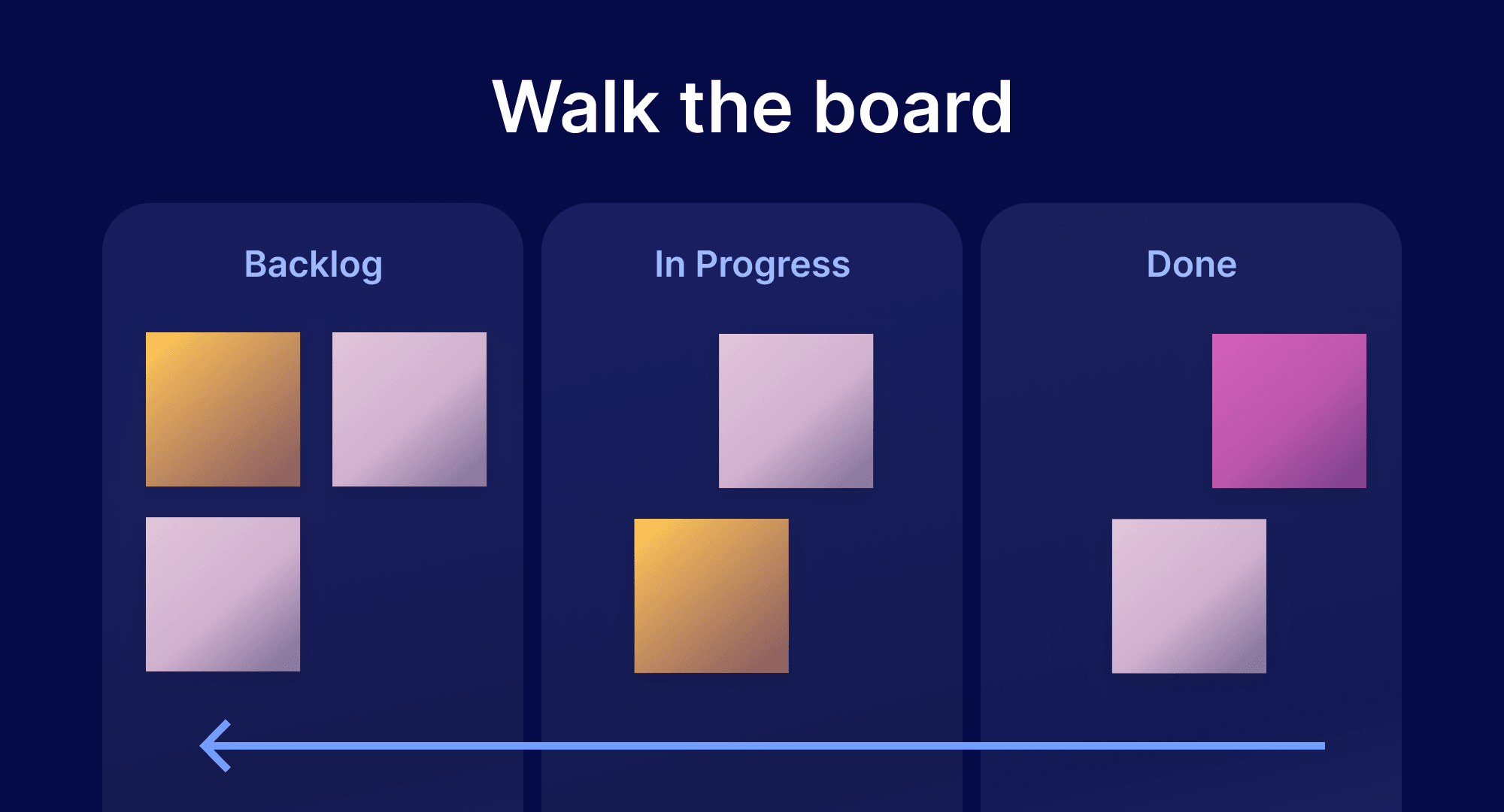 Walk the board

Backlog

In Progress

Done